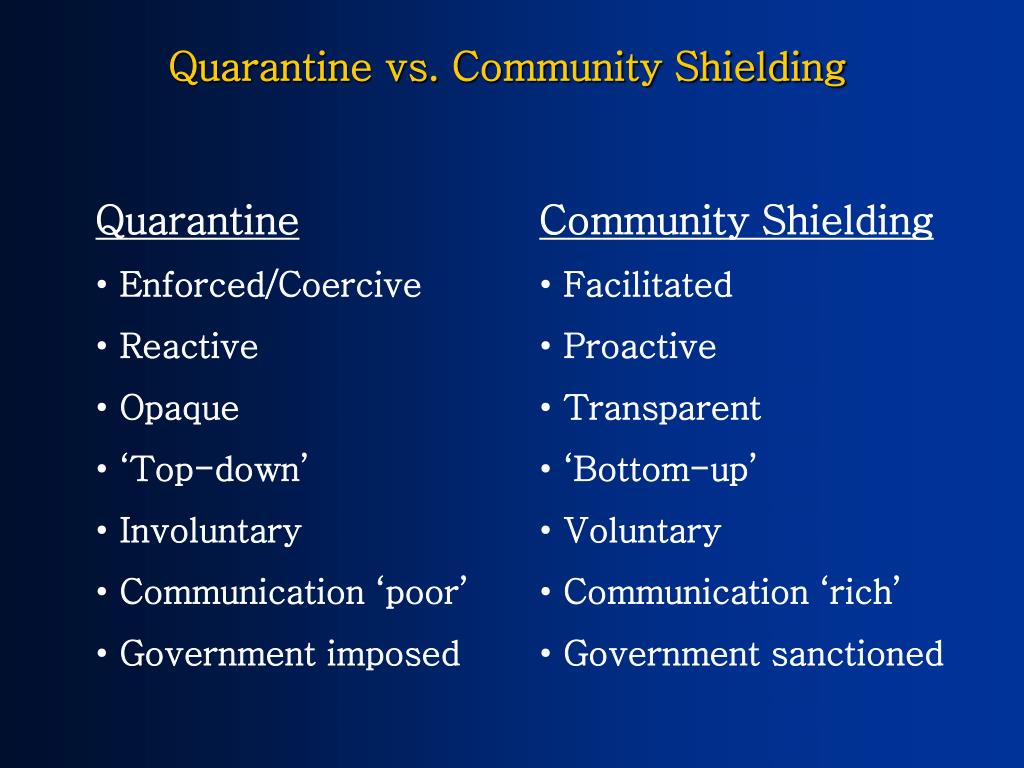 Quarantine vs. Community Shielding

Quarantine
• Enforced/Coercive
• Reactive
• Opaque
• ‘Top-down’
• Involuntary
• Communication ‘poor’
• Government imposed

Community Shielding
• Facilitated
• Proactive
• Transparent
• ‘Bottom-up’
• Voluntary
• Communication ‘rich’
• Government sanctioned